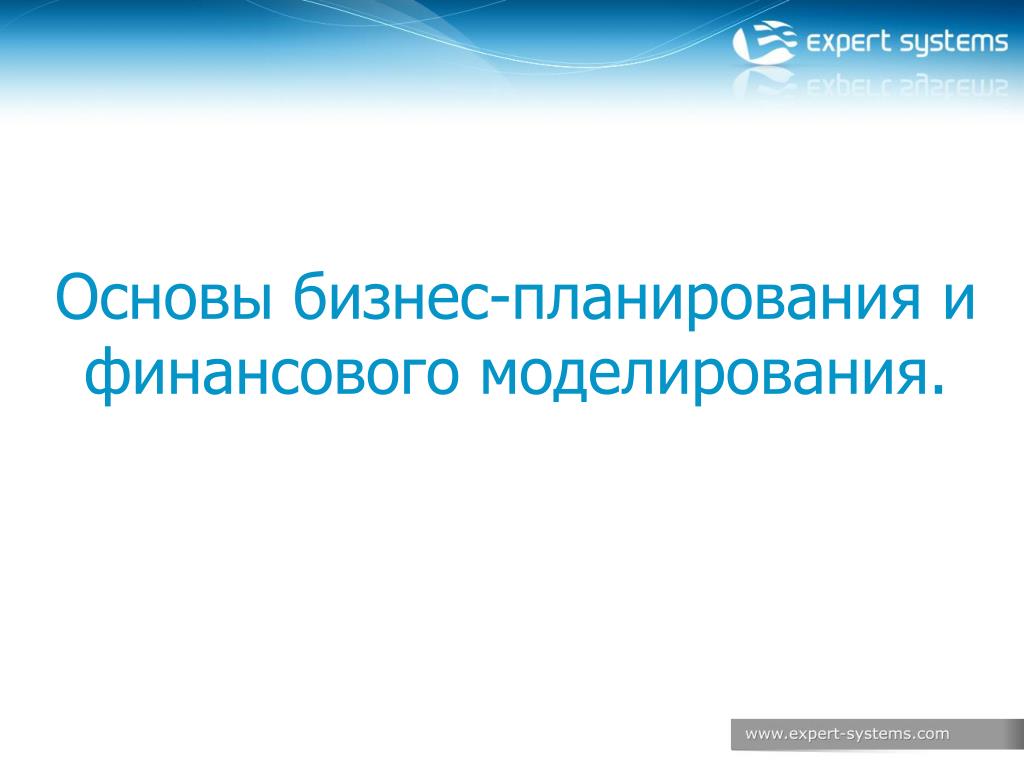 expert systems

Основы бизнес-планирования и финансового моделирования.

www.expert-systems.com